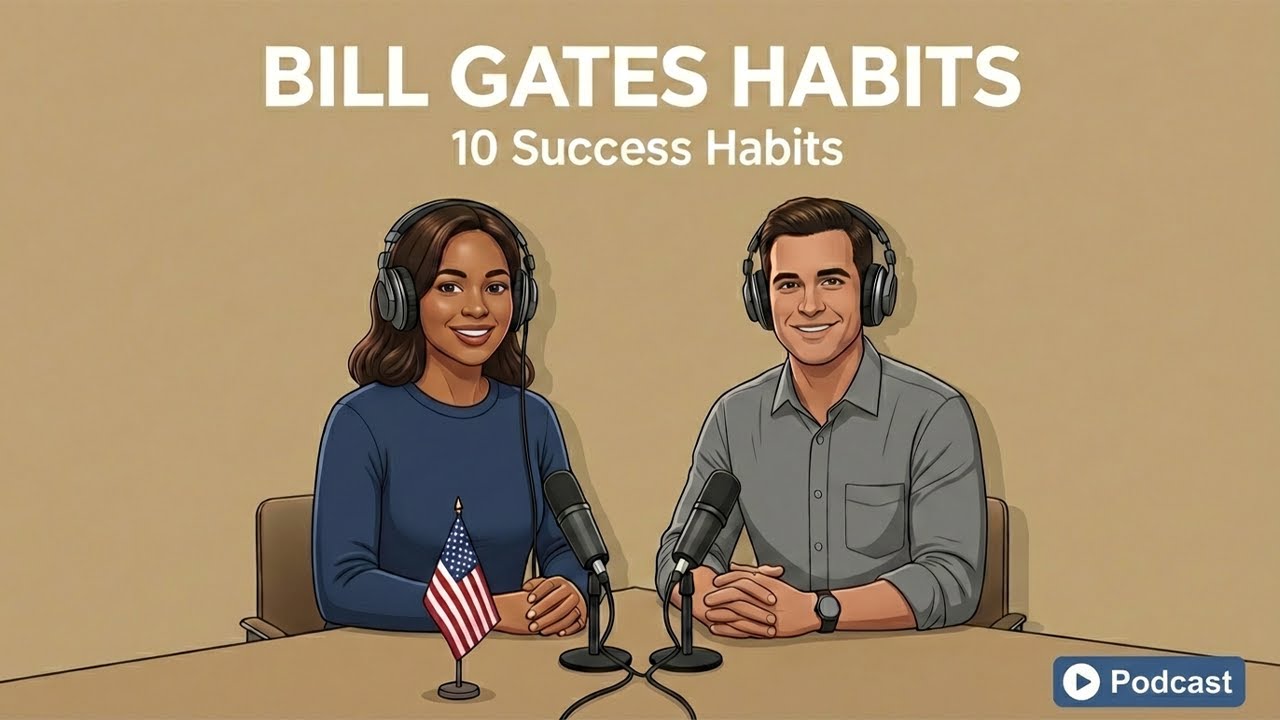 BILL GATES HABITS
10 Success Habits

Podcast